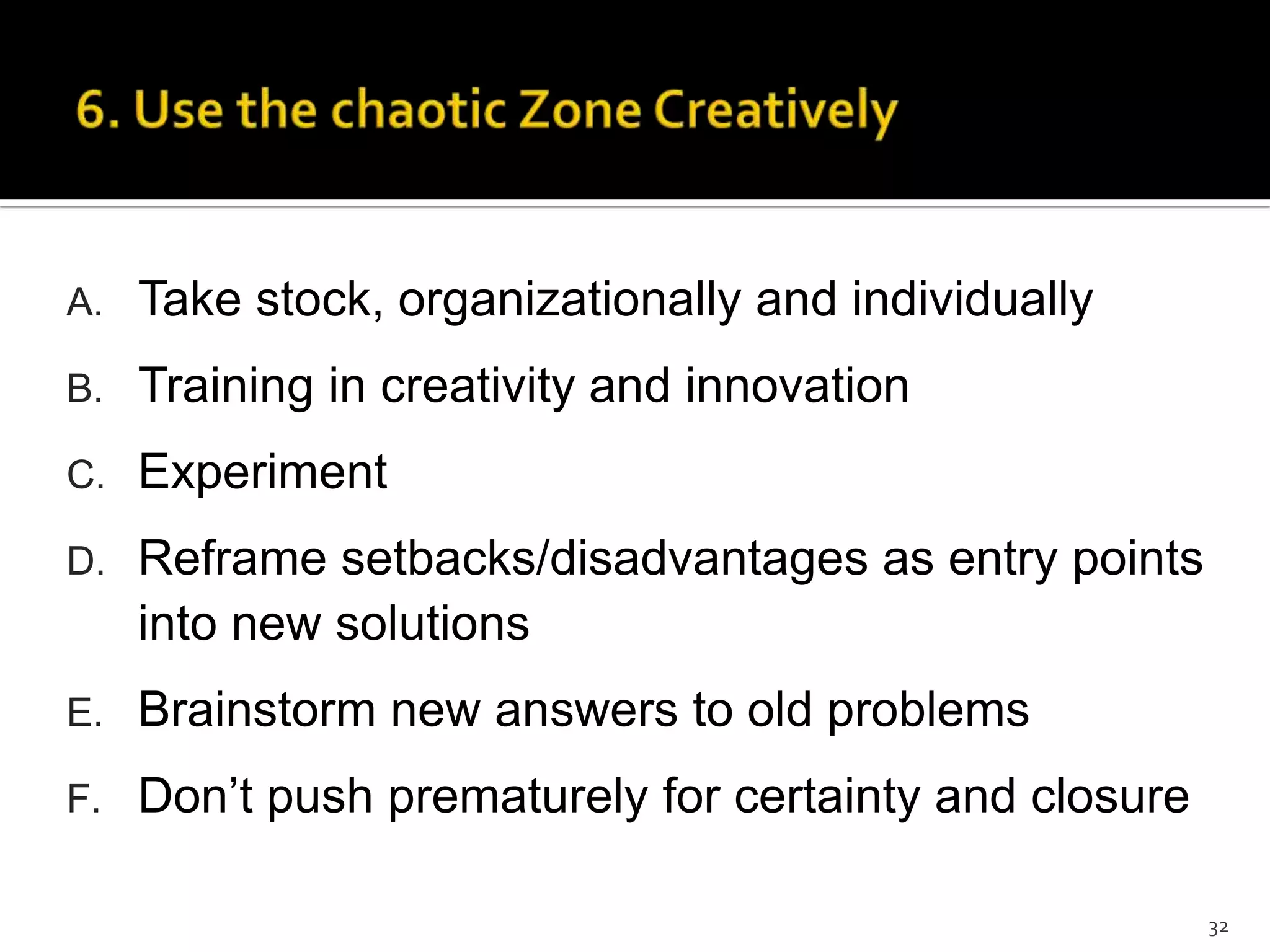 6. Use the chaotic Zone Creatively

A. Take stock, organizationally and individually

B. Training in creativity and innovation

C. Experiment

D. Reframe setbacks/disadvantages as entry points into new solutions

E. Brainstorm new answers to old problems

F. Don’t push prematurely for certainty and closure

32